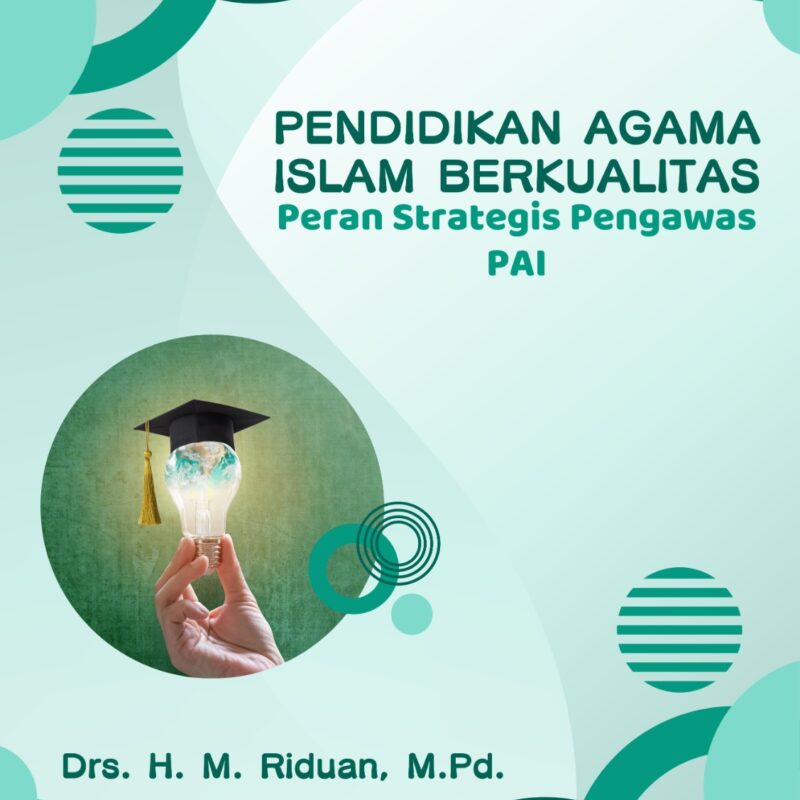 PENDIDIKAN AGAMA ISLAM BERKUALITAS
Peran Strategis Pengawas PAI

Drs. H. M. Riduan, M.Pd.